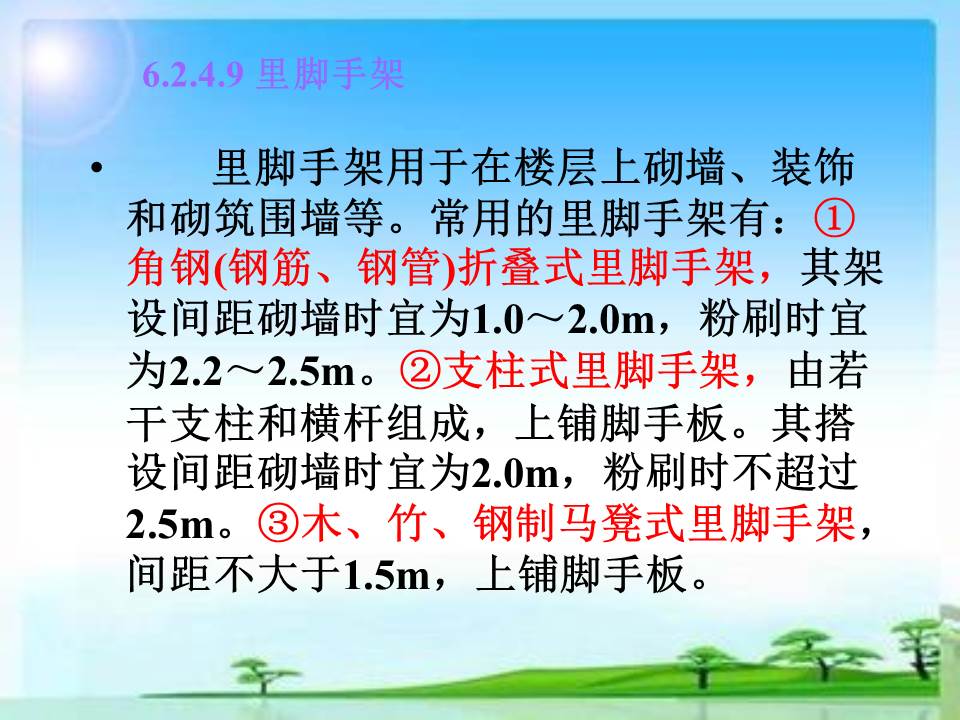 6.2.4.9 里脚手架

• 里脚手架用于在楼层上砌墙、装饰和砌筑围墙等。常用的里脚手架有：①角钢(钢筋、钢管)折叠式里脚手架，其架设间距砌墙时宜为1.0～2.0m，粉刷时宜为2.2～2.5m。②支柱式里脚手架，由若干支柱和横杆组成，上铺脚手板。其搭设间距砌墙时宜为2.0m，粉刷时不超过2.5m。③木、竹、钢制马凳式里脚手架，间距不大于1.5m，上铺脚手板。